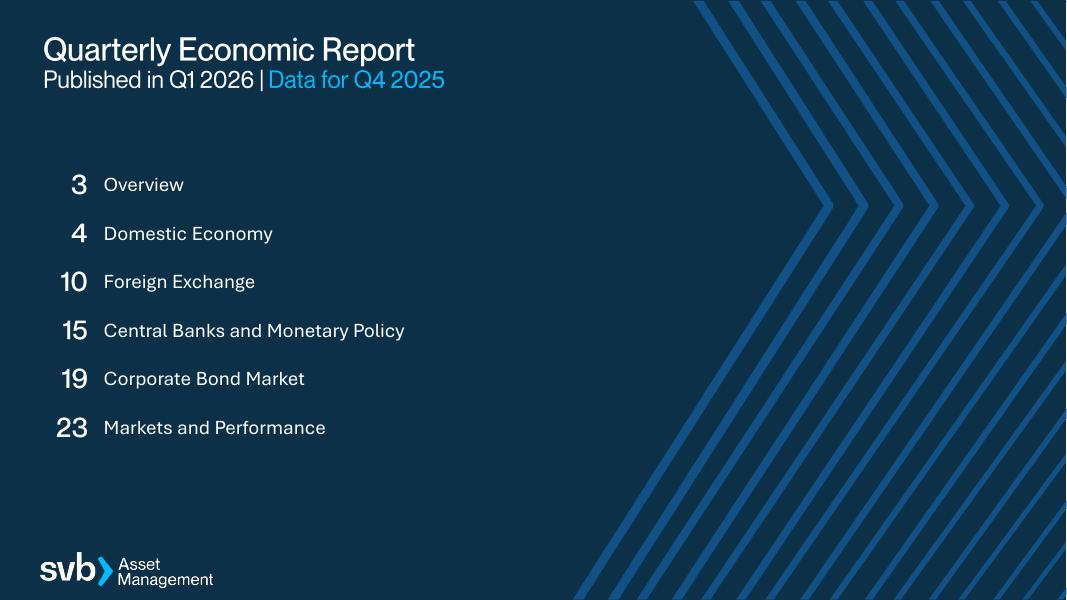 Quarterly Economic Report
Published in Q1 2026 | Data for Q4 2025

3 Overview

4 Domestic Economy

10 Foreign Exchange

15 Central Banks and Monetary Policy

19 Corporate Bond Market

23 Markets and Performance

svb Asset Management